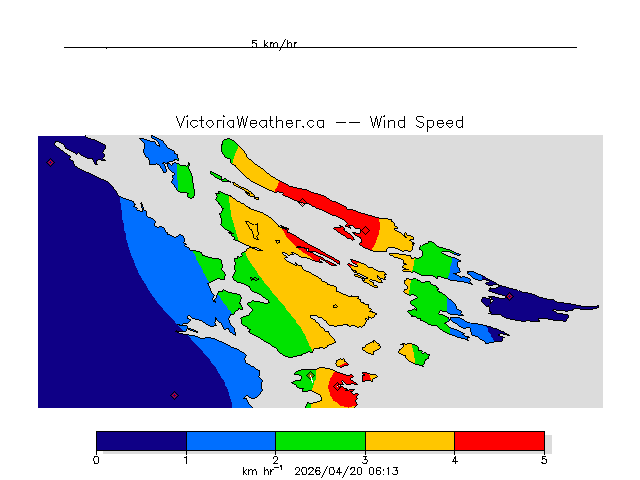 5 km/hr

VictoriaWeather.ca -- Wind Speed

0 1 2 3 4 5

km hr$^{-1}$ 2026/04/20 06:13